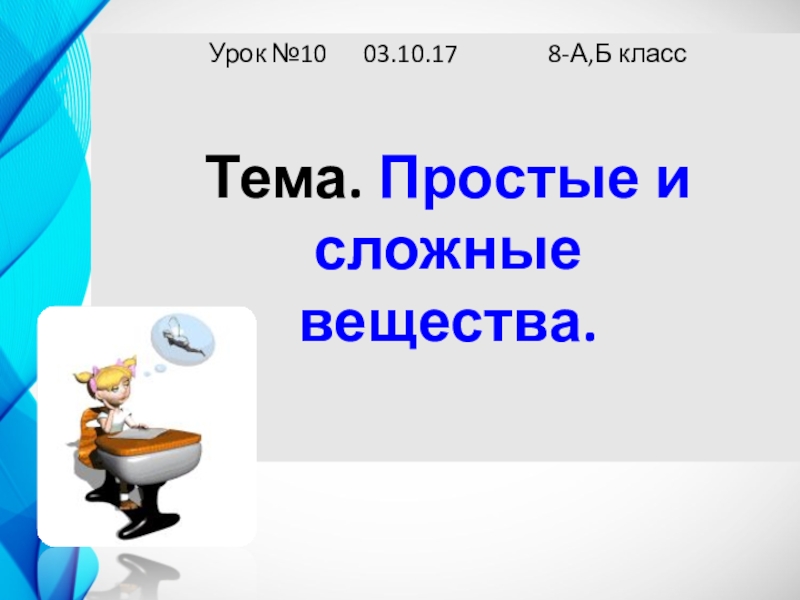 Урок №10 03.10.17 8-А,Б класс

Тема. Простые и сложные вещества.